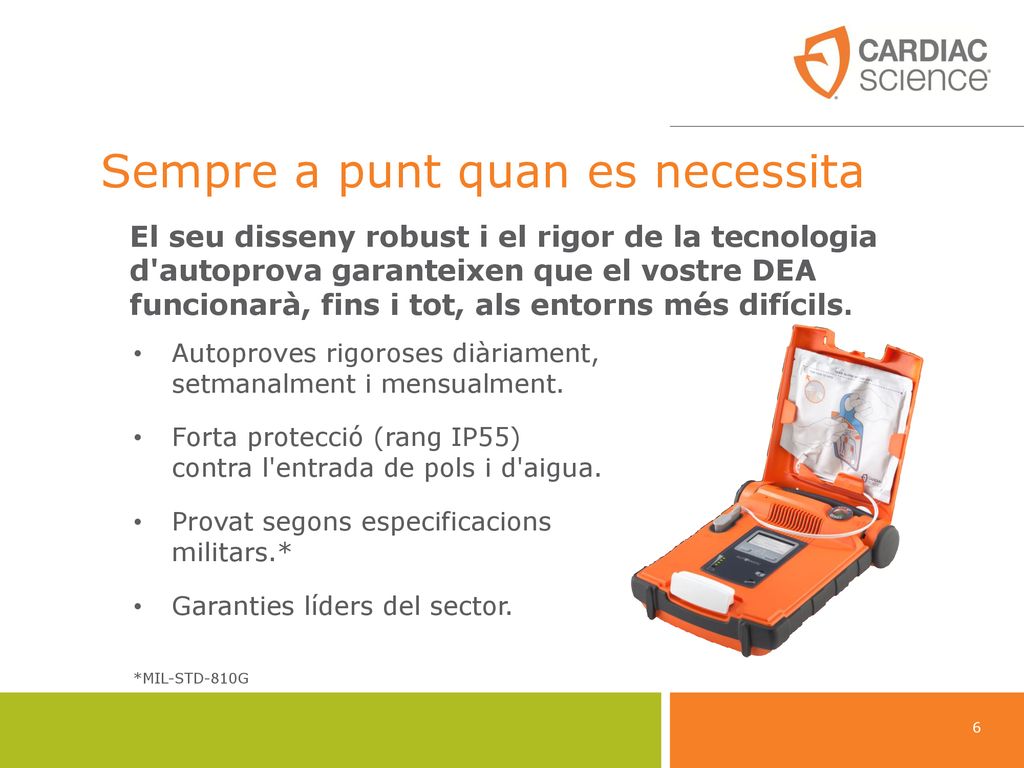 CARDIAC science

Sempre a punt quan es necessita

El seu disseny robust i el rigor de la tecnologia d'autoprova garanteixen que el vostre DEA funcionarà, fins i tot, als entorns més difícils.

• Autoproves rigoroses diàriament, setmanalment i mensualment.

• Forta protecció (rang IP55) contra l'entrada de pols i d'aigua.

• Provat segons especificacions militars.*

• Garanties líders del sector.

*MIL-STD-810G

6